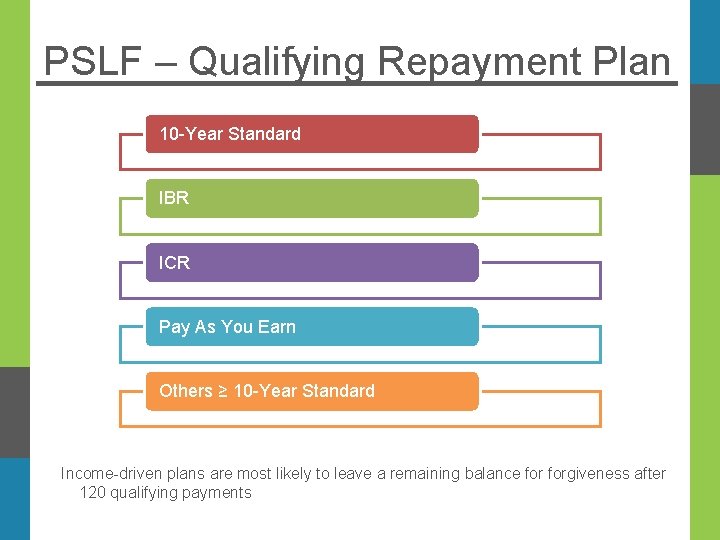 PSLF – Qualifying Repayment Plan

10-Year Standard

IBR

ICR

Pay As You Earn

Others ≥ 10-Year Standard

Income-driven plans are most likely to leave a remaining balance for forgiveness after 120 qualifying payments